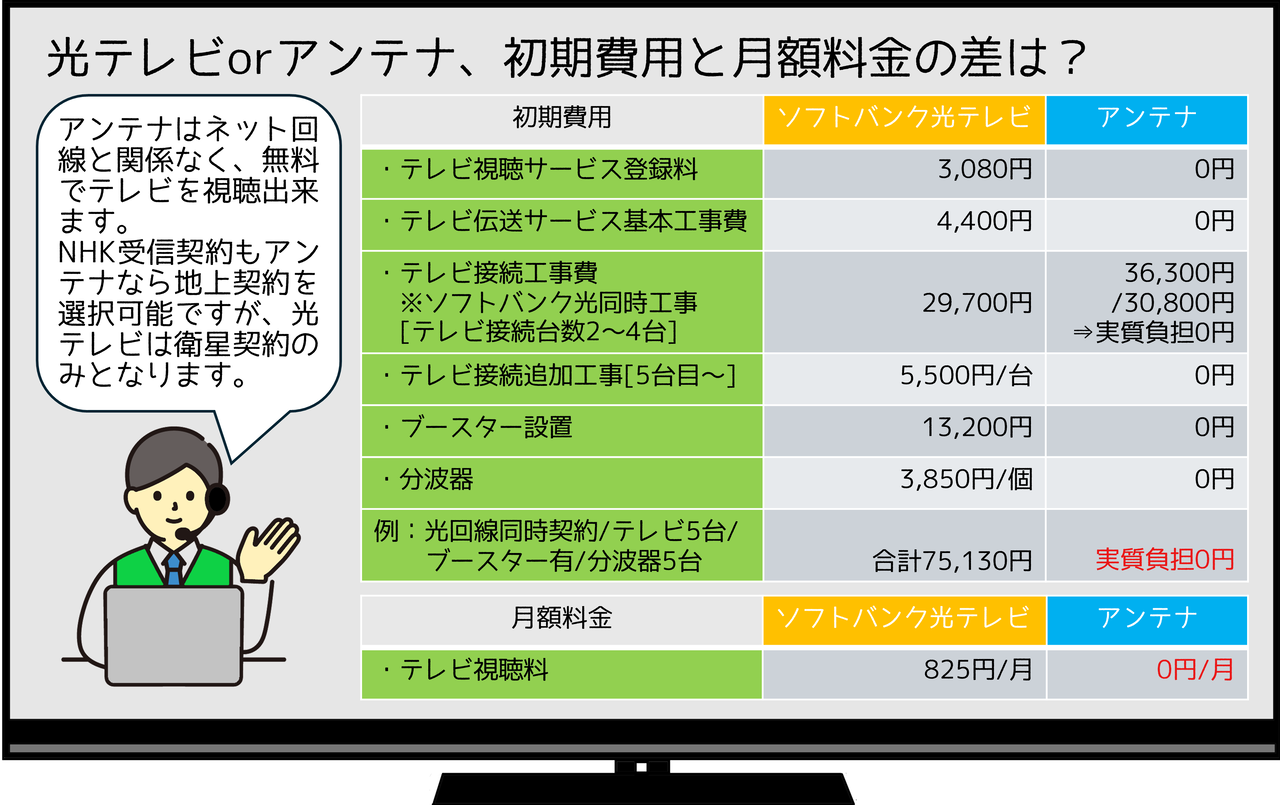 光テレビorアンテナ、初期費用と月額料金の差は？

アンテナはネット回線と関係なく、無料でテレビを視聴出来ます。
NHK受信契約もアンテナなら地上契約を選択可能ですが、光テレビは衛星契約のみとなります。

| 初期費用 | ソフトバンク光テレビ | アンテナ |
|---|---|---|
| ・テレビ視聴サービス登録料 | 3,080円 | 0円 |
| ・テレビ伝送サービス基本工事費 | 4,400円 | 0円 |
| ・テレビ接続工事費 ※ソフトバンク光同時工事 [テレビ接続台数2～4台] | 29,700円 | 36,300円 /30,800円 ⇒実質負担0円 |
| ・テレビ接続追加工事[5台目～] | 5,500円/台 | 0円 |
| ・ブースター設置 | 13,200円 | 0円 |
| ・分波器 | 3,850円/個 | 0円 |
| 例：光回線同時契約/テレビ5台/ ブースター有/分波器5台 | 合計75,130円 | 実質負担0円 |

| 月額料金 | ソフトバンク光テレビ | アンテナ |
|---|---|---|
| ・テレビ視聴料 | 825円/月 | 0円/月 |